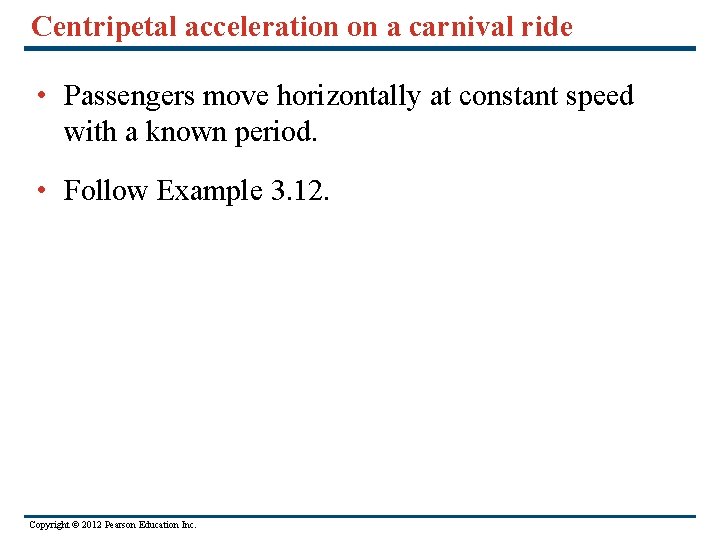 Centripetal acceleration on a carnival ride

• Passengers move horizontally at constant speed with a known period.

• Follow Example 3.12.

Copyright © 2012 Pearson Education Inc.